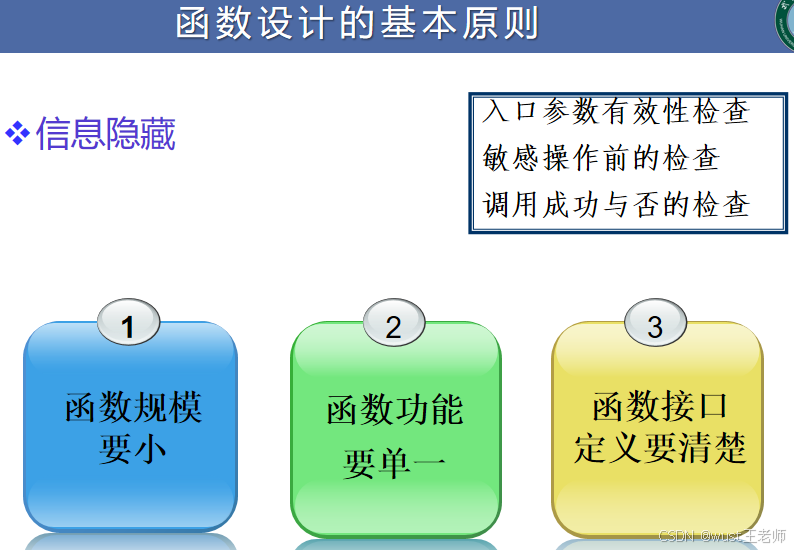 函数设计的基本原则

❖信息隐藏

入口参数有效性检查
敏感操作前的检查
调用成功与否的检查

1
函数规模要小

2
函数功能要单一

3
函数接口定义要清楚

CSDN @wust王老师